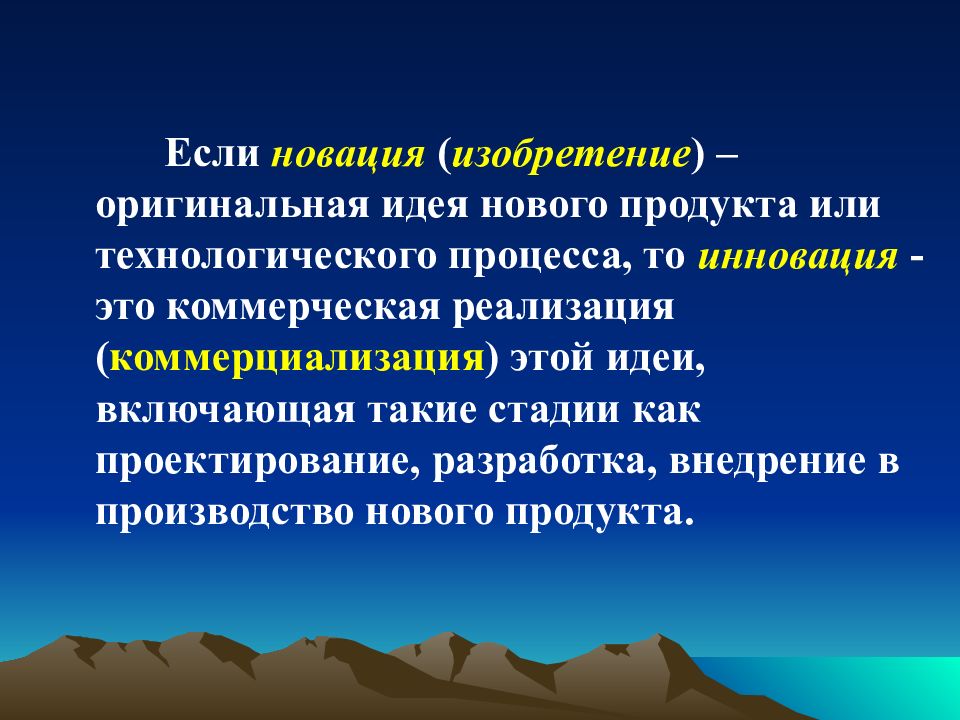 Если новация (изобретение) – оригинальная идея нового продукта или технологического процесса, то инновация - это коммерческая реализация (коммерциализация) этой идеи, включающая такие стадии как проектирование, разработка, внедрение в производство нового продукта.